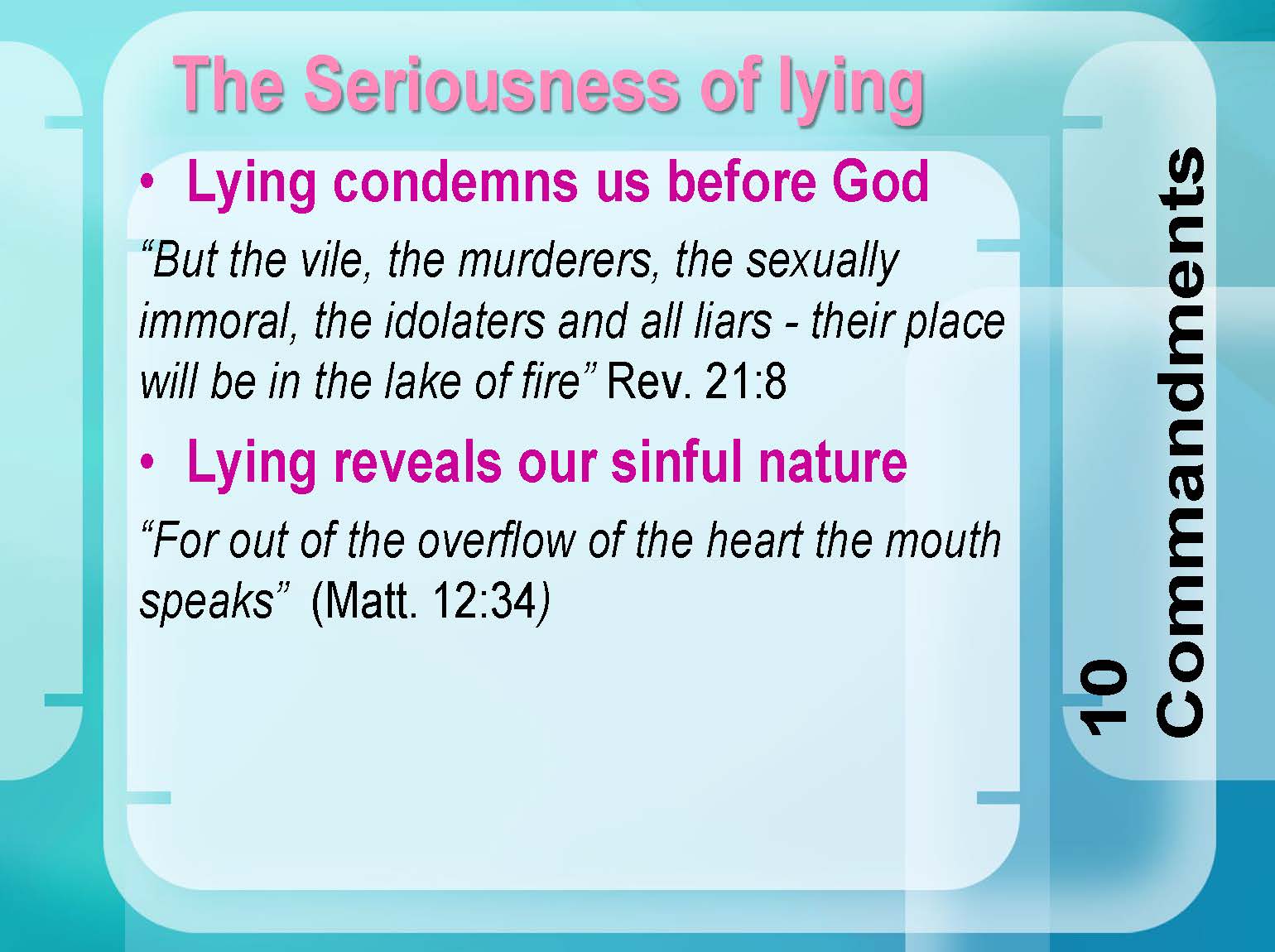 The Seriousness of lying

• Lying condemns us before God

“But the vile, the murderers, the sexually immoral, the idolaters and all liars - their place will be in the lake of fire” Rev. 21:8

• Lying reveals our sinful nature

“For out of the overflow of the heart the mouth speaks” (Matt. 12:34)

10 Commandments